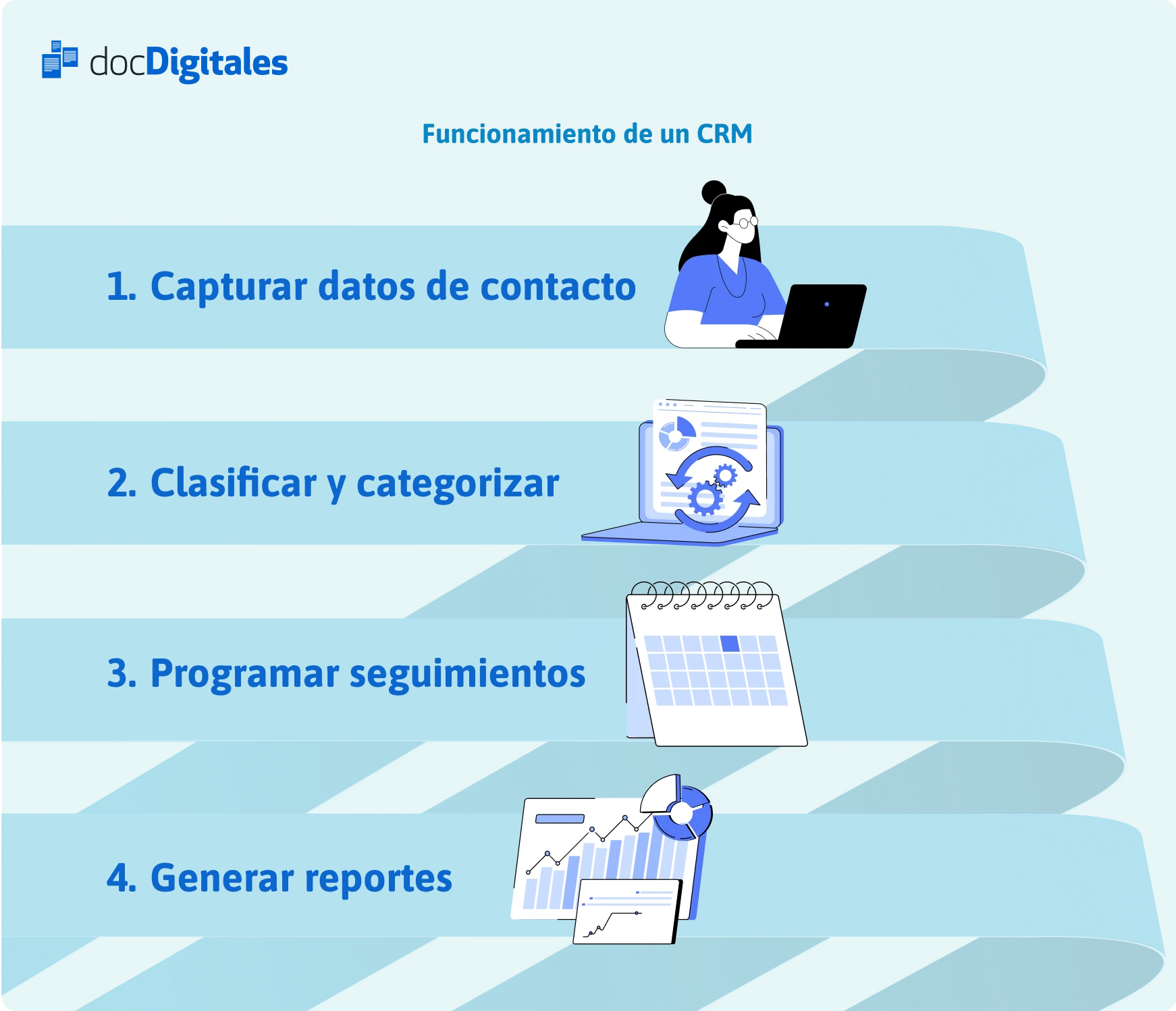 docDigitales

Funcionamiento de un CRM

1. Capturar datos de contacto

2. Clasificar y categorizar

3. Programar seguimientos

4. Generar reportes